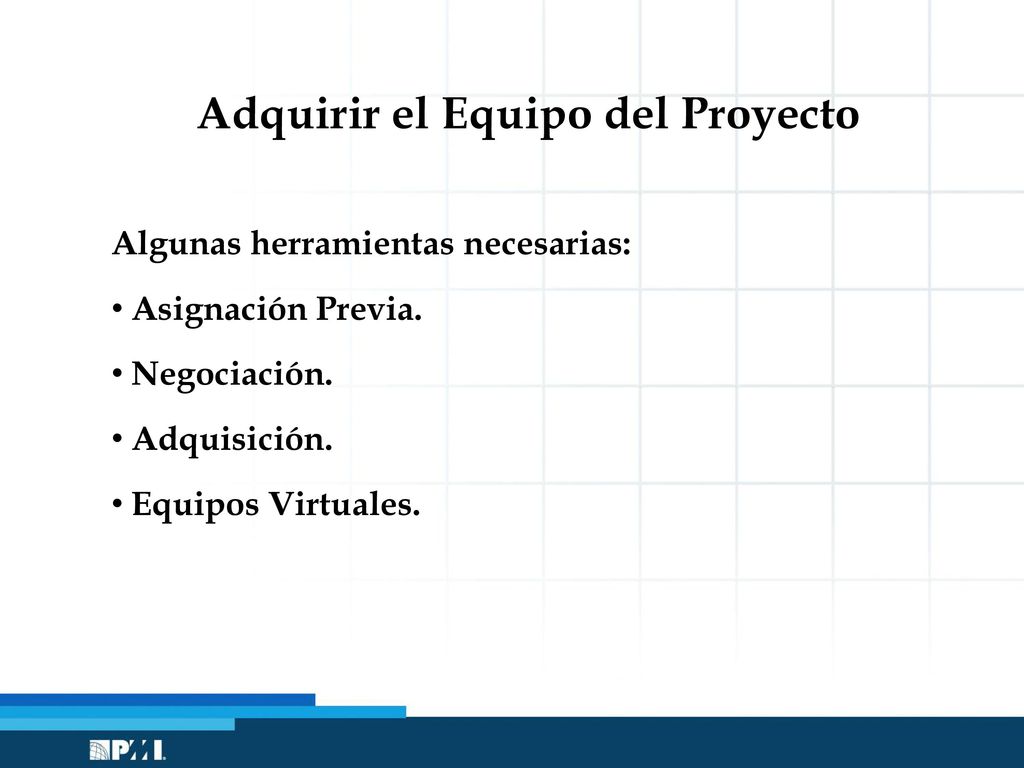 Adquirir el Equipo del Proyecto

Algunas herramientas necesarias:

• Asignación Previa.

• Negociación.

• Adquisición.

• Equipos Virtuales.

PMI.